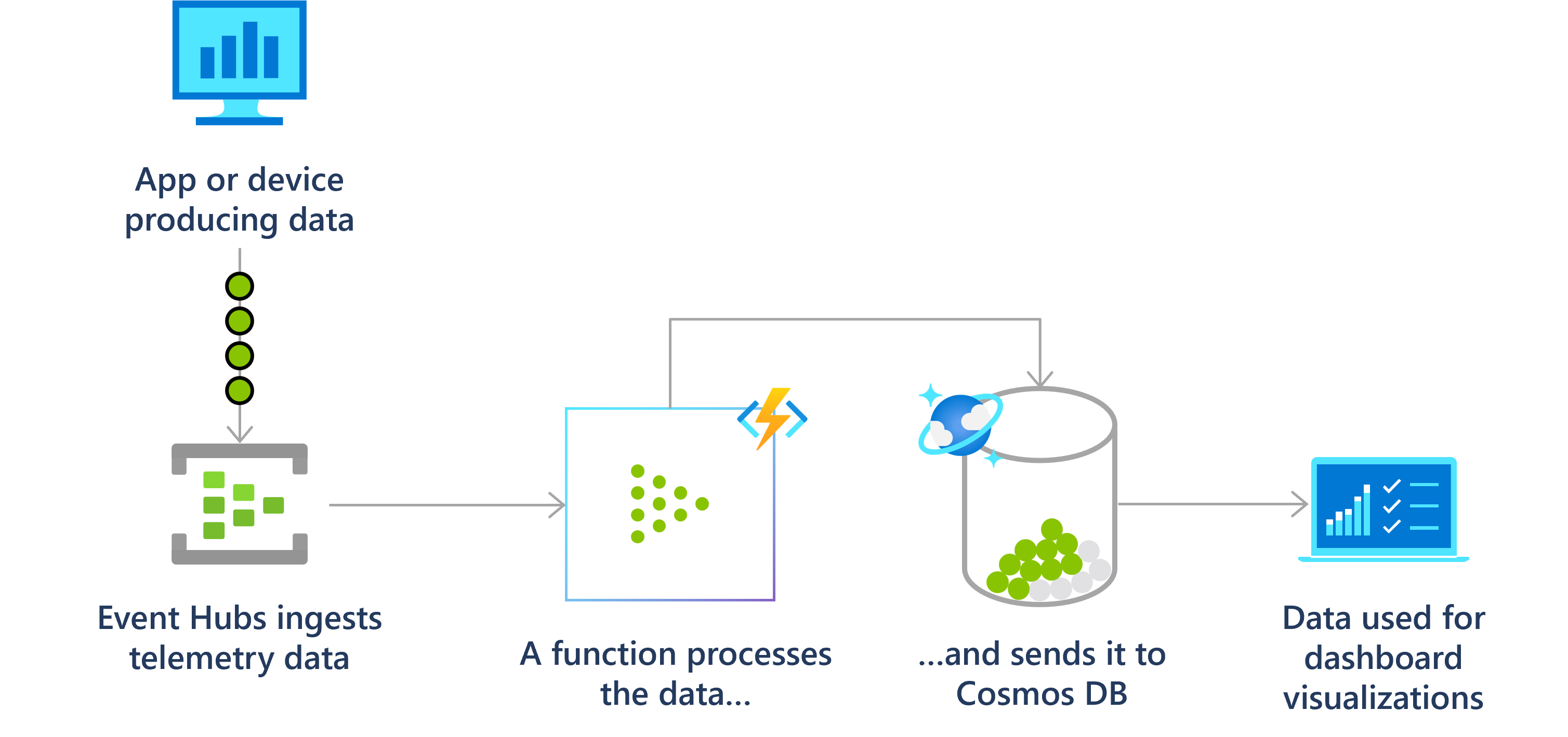 App or device producing data

Event Hubs ingests telemetry data

A function processes the data...

...and sends it to Cosmos DB

Data used for dashboard visualizations